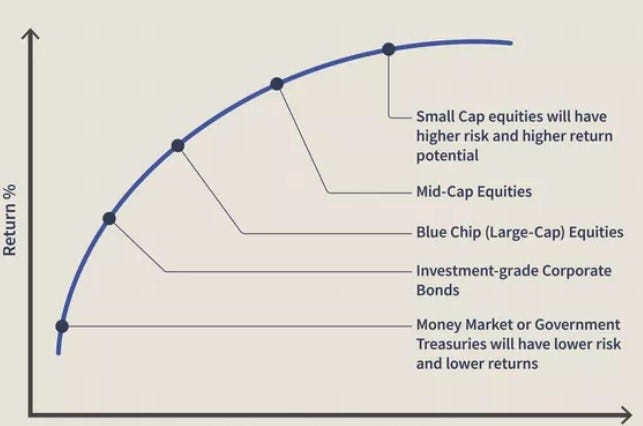 Return %

Small Cap equities will have higher risk and higher return potential

Mid-Cap Equities

Blue Chip (Large-Cap) Equities

Investment-grade Corporate Bonds

Money Market or Government Treasuries will have lower risk and lower returns